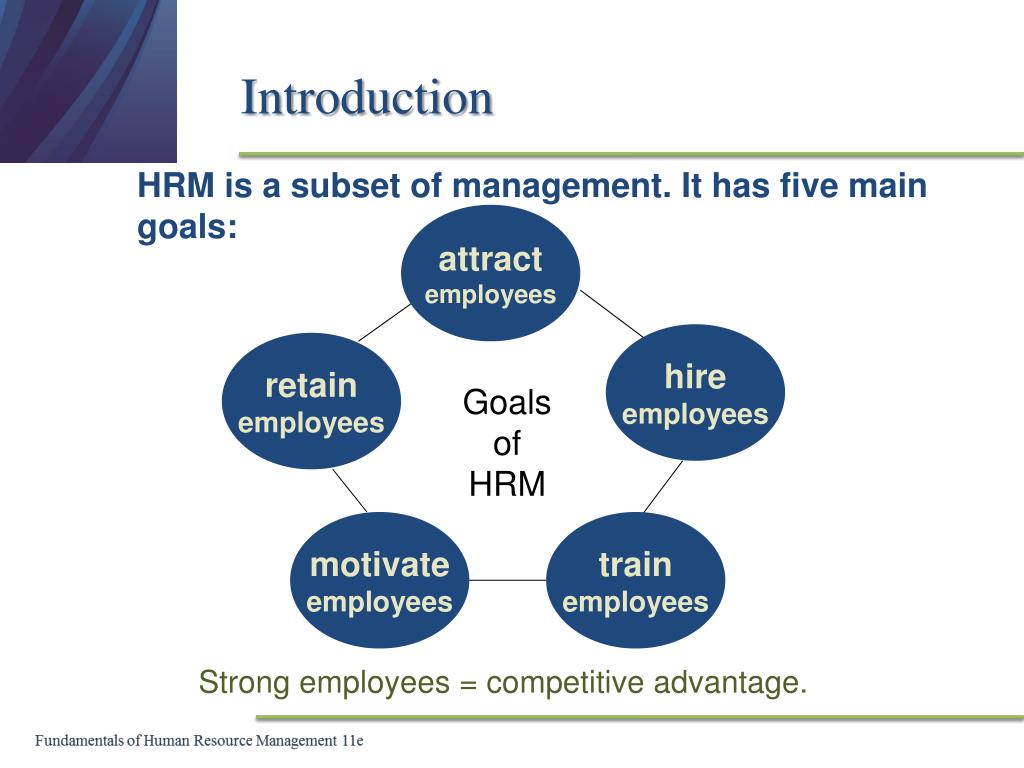 Introduction

HRM is a subset of management. It has five main goals:

attract
employees

hire
employees

train
employees

motivate
employees

retain
employees

Goals
of
HRM

Strong employees = competitive advantage.

Fundamentals of Human Resource Management 11e